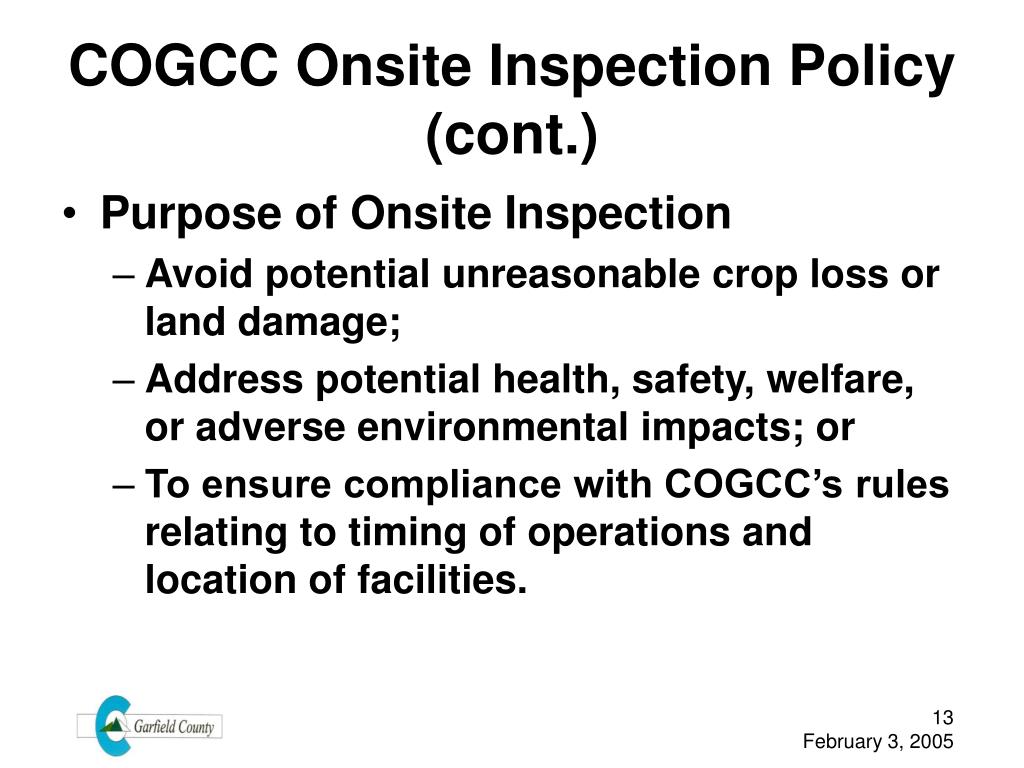 COGCC Onsite Inspection Policy (cont.)

• Purpose of Onsite Inspection
– Avoid potential unreasonable crop loss or land damage;
– Address potential health, safety, welfare, or adverse environmental impacts; or
– To ensure compliance with COGCC's rules relating to timing of operations and location of facilities.

Garfield County

13
February 3, 2005